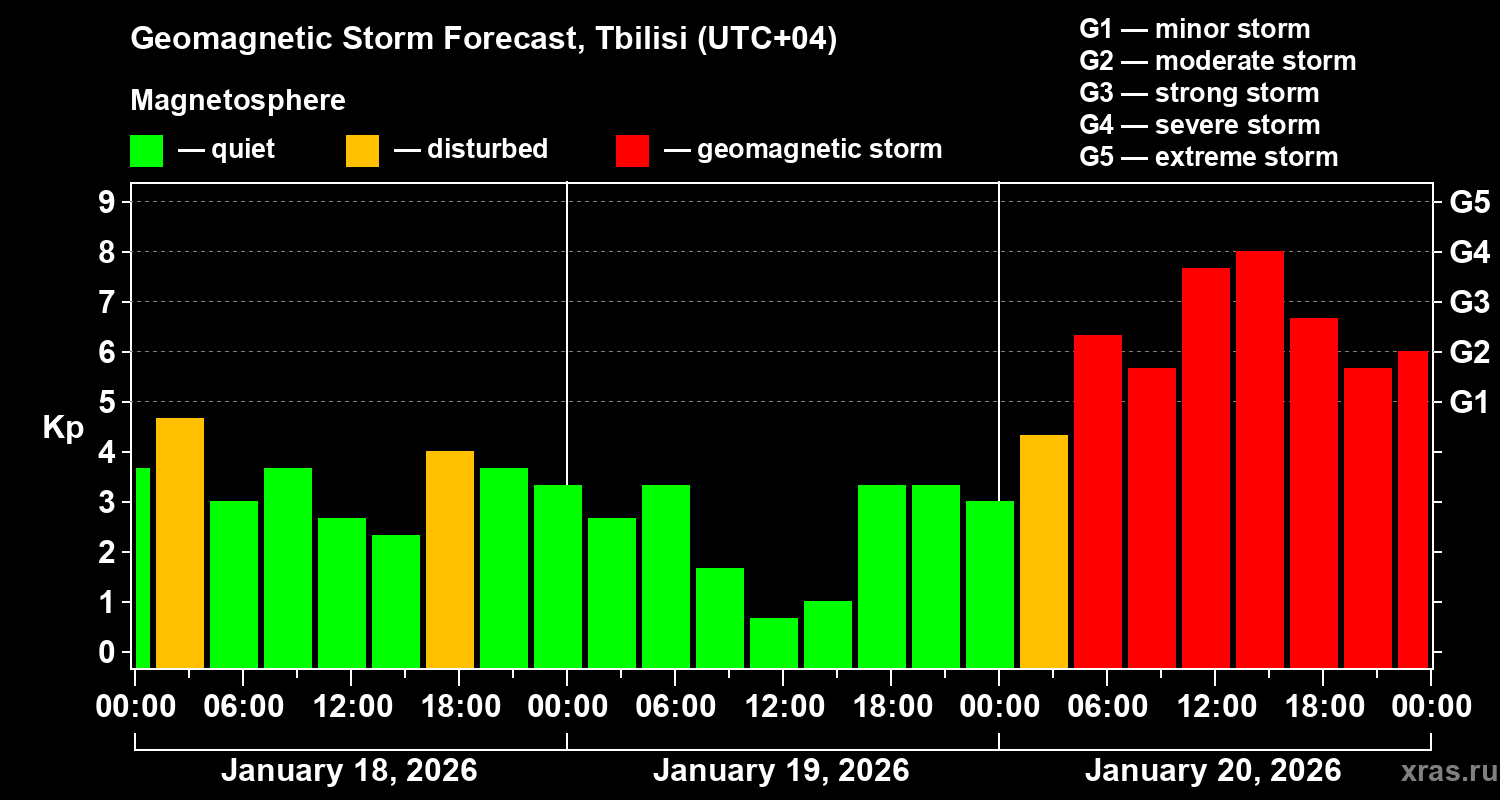 Geomagnetic Storm Forecast, Tbilisi (UTC+04)

Magnetosphere

— quiet — disturbed — geomagnetic storm

G1 — minor storm
G2 — moderate storm
G3 — strong storm
G4 — severe storm
G5 — extreme storm

Kp

9
8
7
6
5
4
3
2
1
0

G5
G4
G3
G2
G1

00:00 06:00 12:00 18:00 00:00 06:00 12:00 18:00 00:00 06:00 12:00 18:00 00:00

January 18, 2026
January 19, 2026
January 20, 2026

xras.ru